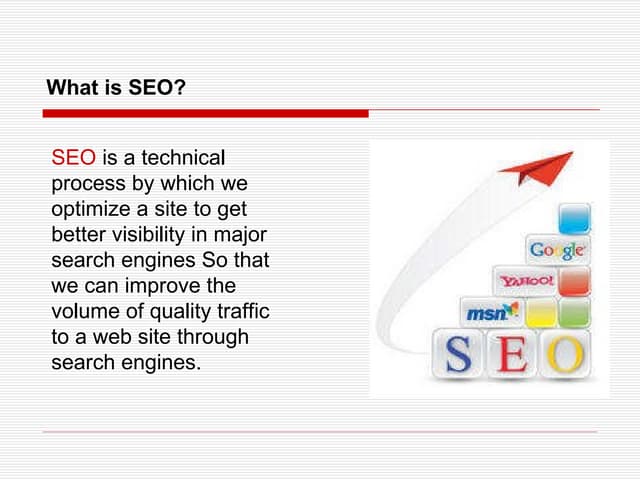 What is SEO?

SEO is a technical process by which we optimize a site to get better visibility in major search engines So that we can improve the volume of quality traffic to a web site through search engines.

Google
YAHOO!
msn
S E O